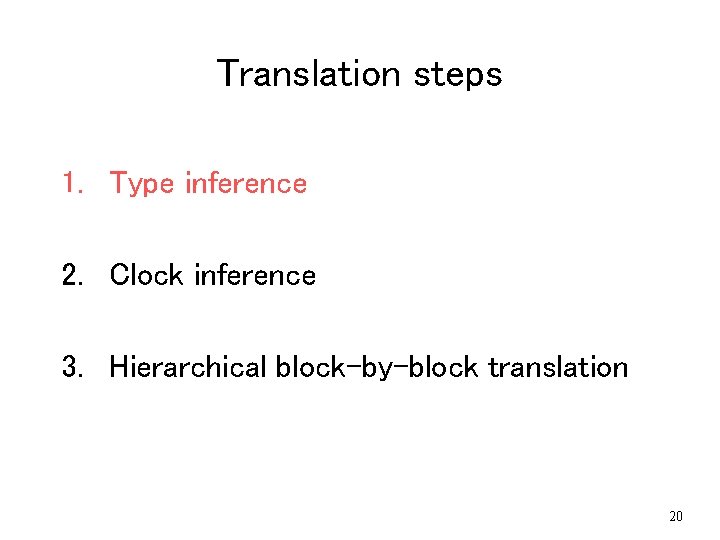 Translation steps

1. Type inference

2. Clock inference

3. Hierarchical block-by-block translation

20